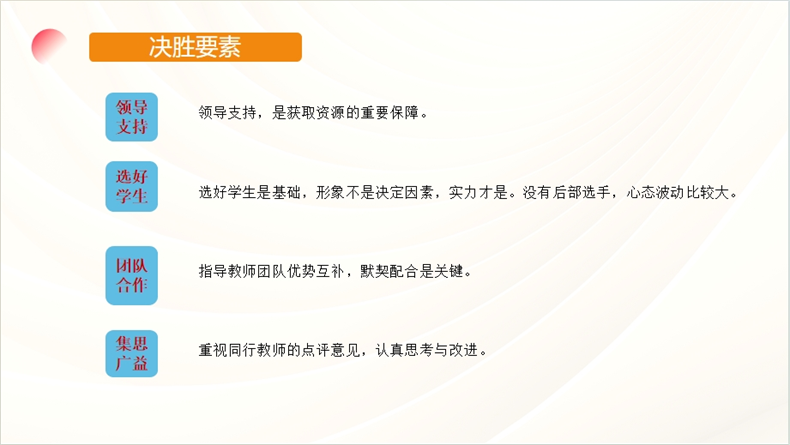 决胜要素

领导支持

领导支持，是获取资源的重要保障。

选好学生

选好学生是基础，形象不是决定因素，实力才是。没有后部选手，心态波动比较大。

团队合作

指导教师团队优势互补，默契配合是关键。

集思广益

重视同行教师的点评意见，认真思考与改进。